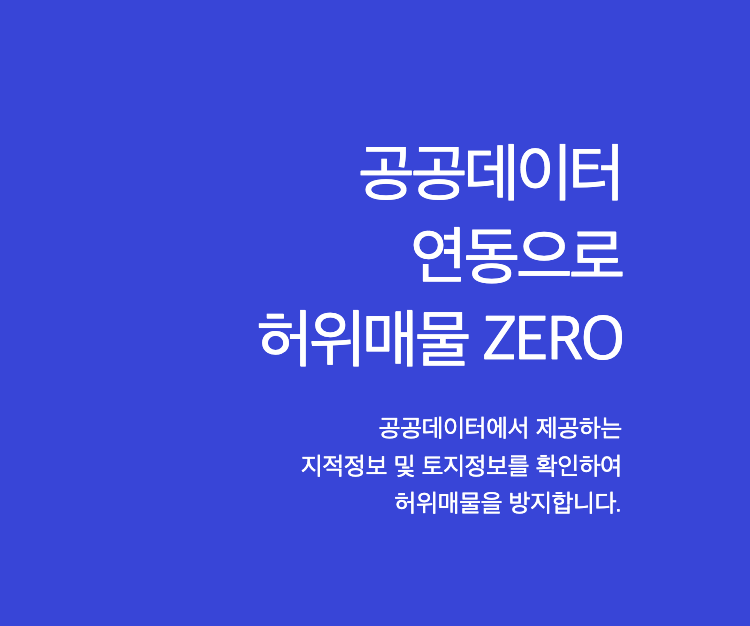 공공데이터
연동으로
허위매물 ZERO

공공데이터에서 제공하는
지적정보 및 토지정보를 확인하여
허위매물을 방지합니다.